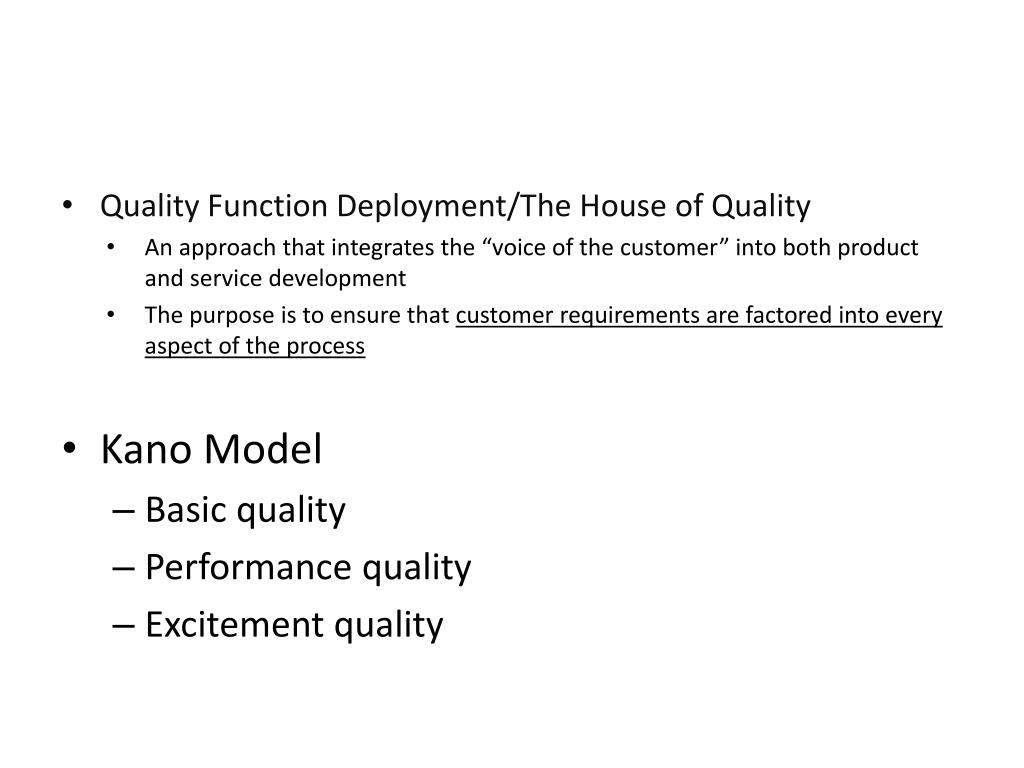 • Quality Function Deployment/The House of Quality
• An approach that integrates the “voice of the customer” into both product and service development
• The purpose is to ensure that customer requirements are factored into every aspect of the process

• Kano Model
– Basic quality
– Performance quality
– Excitement quality